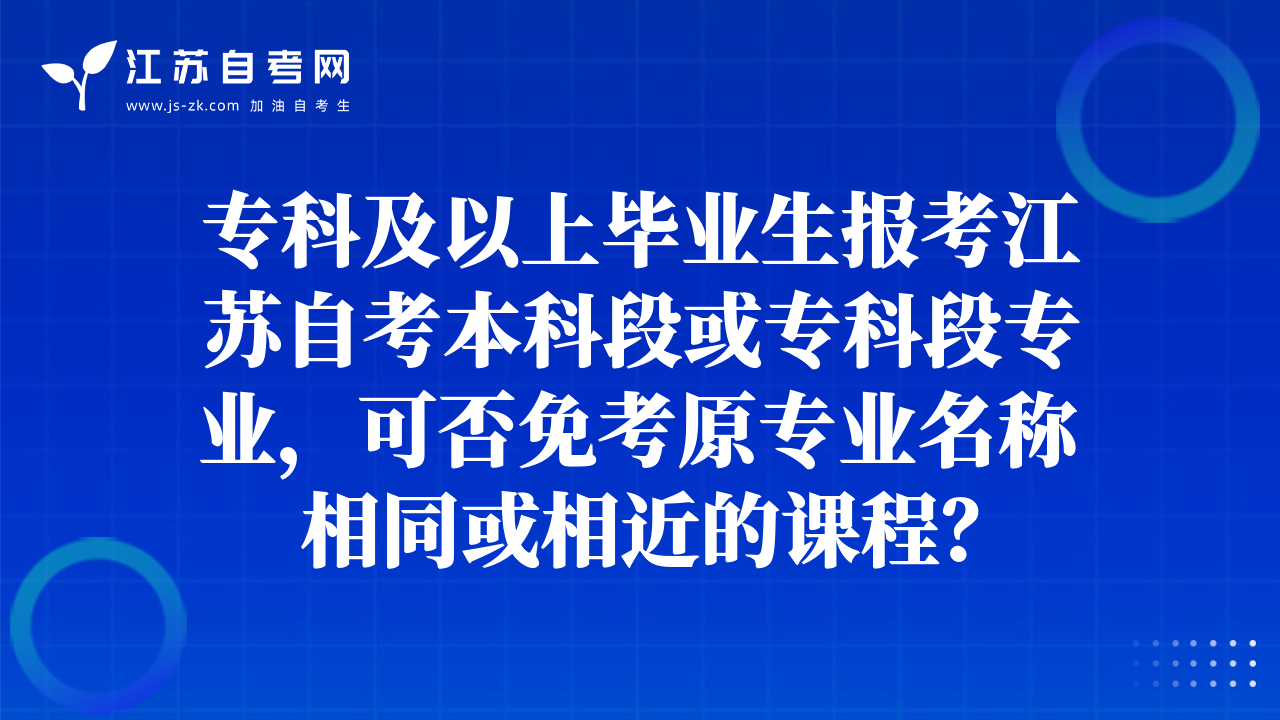 江苏自考网
www.js-zk.com 加油自考生

专科及以上毕业生报考江苏自考本科段或专科段专业，可否免考原专业名称相同或相近的课程?